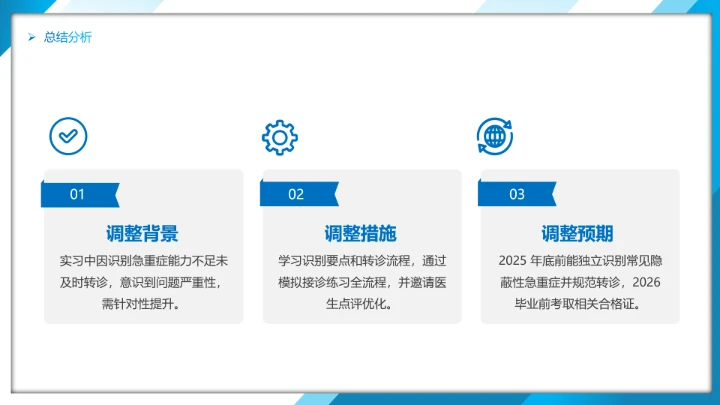 总结分析

01
调整背景
实习中因识别急重症能力不足未及时转诊，意识到问题严重性，需针对性提升。

02
调整措施
学习识别要点和转诊流程，通过模拟接诊练习全流程，并邀请医生点评优化。

03
调整预期
2025 年底前能独立识别常见隐蔽性急重症并规范转诊，2026 毕业前考取相关合格证。